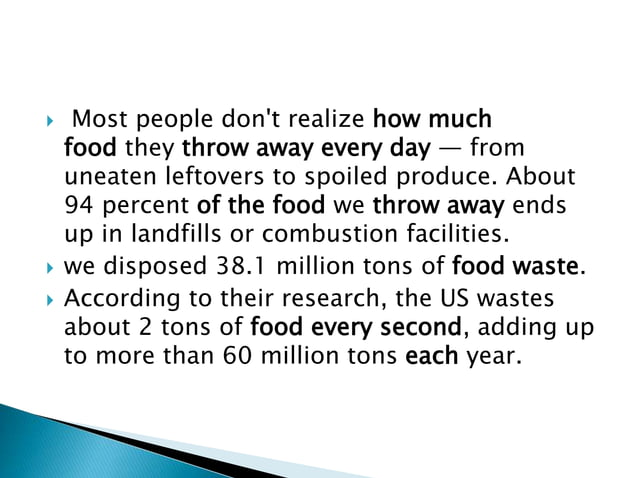 Most people don't realize how much food they throw away every day — from uneaten leftovers to spoiled produce. About 94 percent of the food we throw away ends up in landfills or combustion facilities.

we disposed 38.1 million tons of food waste.

According to their research, the US wastes about 2 tons of food every second, adding up to more than 60 million tons each year.